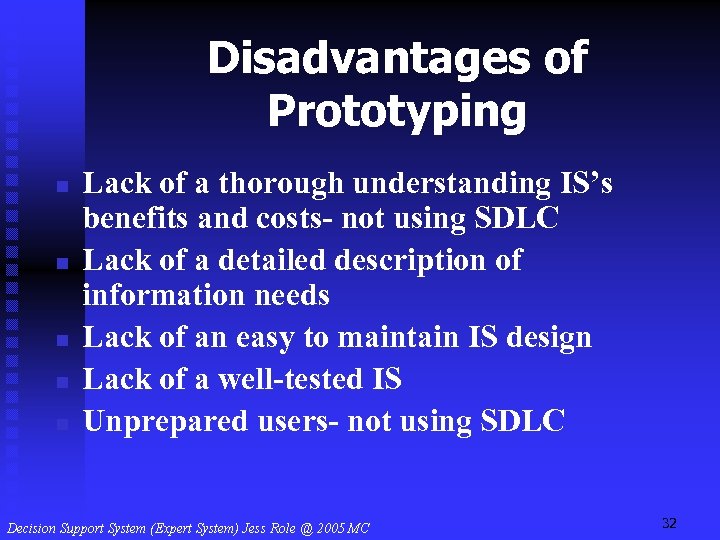 Disadvantages of Prototyping

- Lack of a thorough understanding IS's benefits and costs- not using SDLC
- Lack of a detailed description of information needs
- Lack of an easy to maintain IS design
- Lack of a well-tested IS
- Unprepared users- not using SDLC

Decision Support System (Expert System) Jess Role @ 2005 MC

32